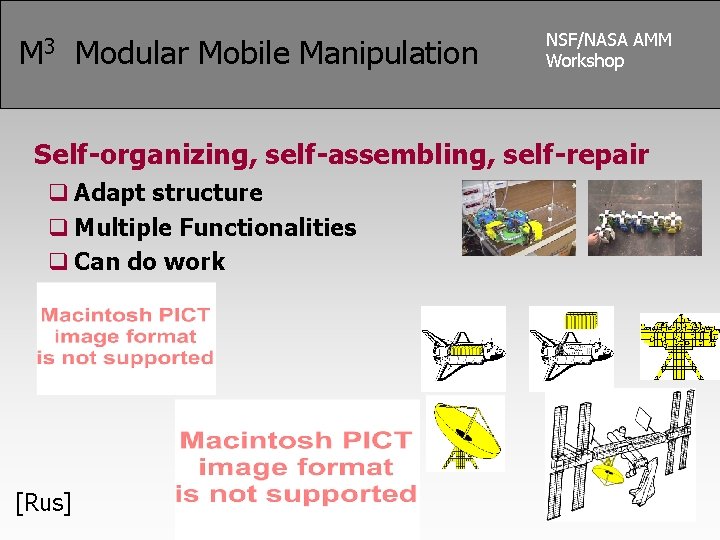 $M^3$ Modular Mobile Manipulation

NSF/NASA AMM Workshop

Self-organizing, self-assembling, self-repair

❑ Adapt structure
❑ Multiple Functionalities
❑ Can do work

Macintosh PICT image format is not supported

Macintosh PICT image format is not supported

[Rus]